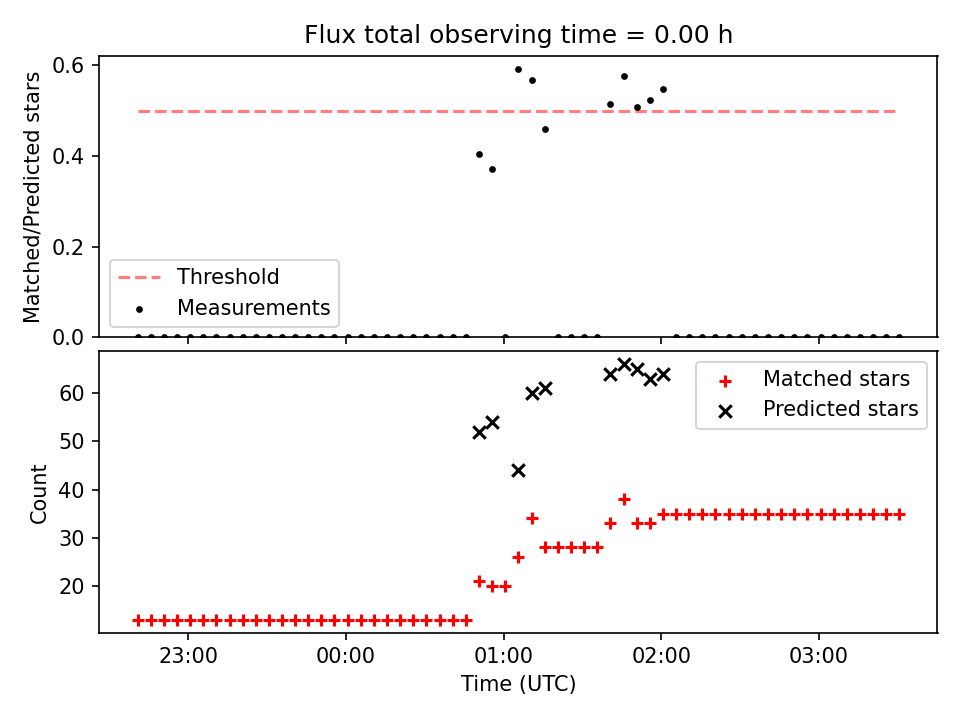 Flux total observing time = 0.00 h

Matched/Predicted stars

0.6
0.4
0.2
0.0

Threshold
Measurements

Count

60
50
40
30
20

Matched stars
Predicted stars

23:00
00:00
01:00
02:00
03:00

Time (UTC)